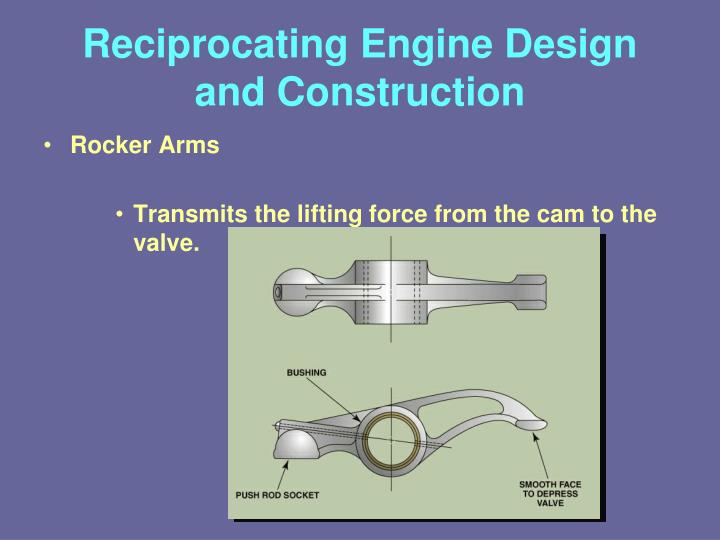 Reciprocating Engine Design and Construction

• Rocker Arms

• Transmits the lifting force from the cam to the valve.

BUSHING

PUSH ROD SOCKET

SMOOTH FACE TO DEPRESS VALVE